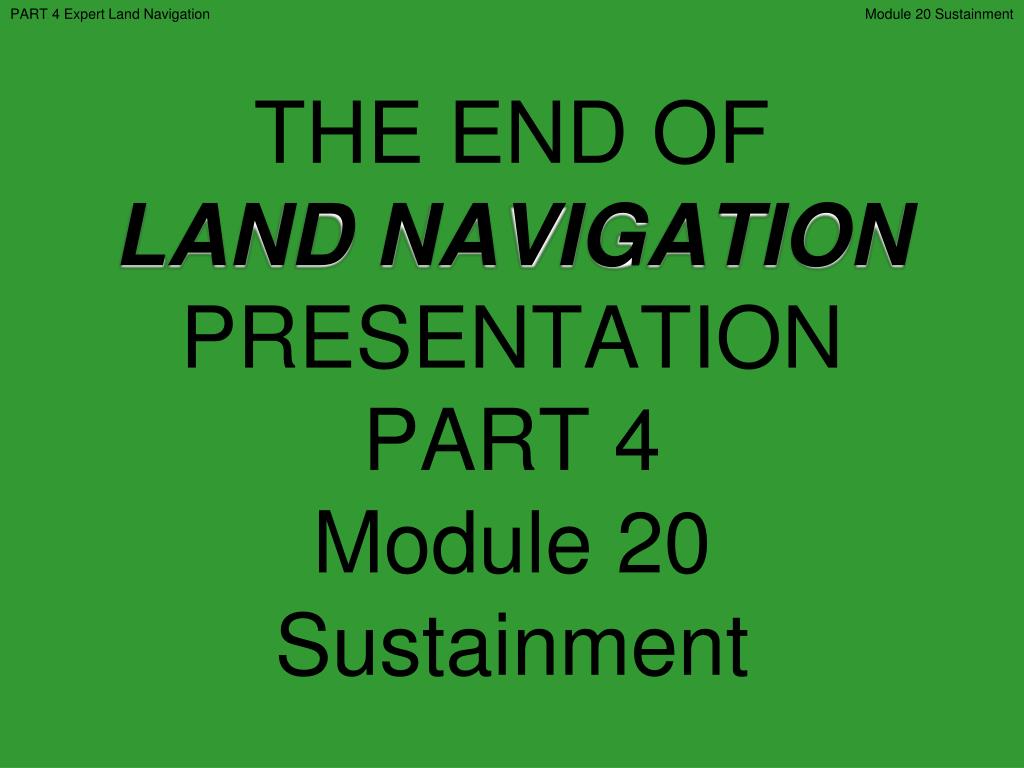 PART 4 Expert Land Navigation

Module 20 Sustainment

THE END OF
LAND NAVIGATION
PRESENTATION
PART 4
Module 20
Sustainment